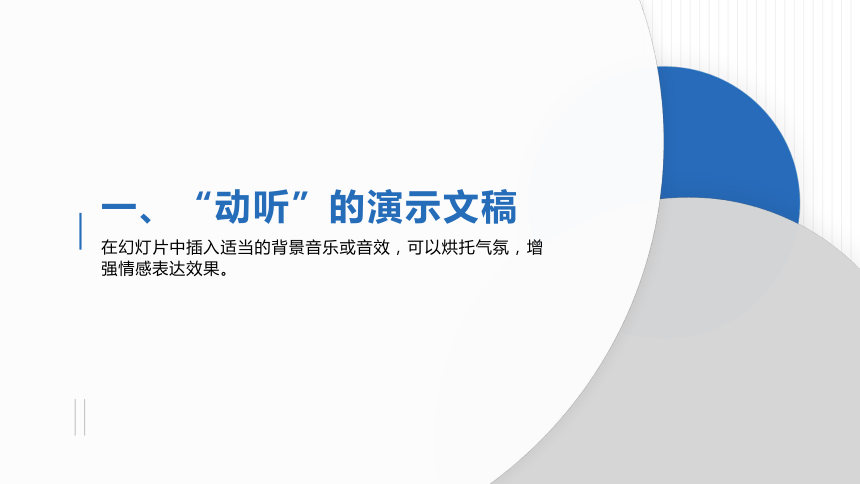 一、“动听”的演示文稿

在幻灯片中插入适当的背景音乐或音效，可以烘托气氛，增强情感表达效果。